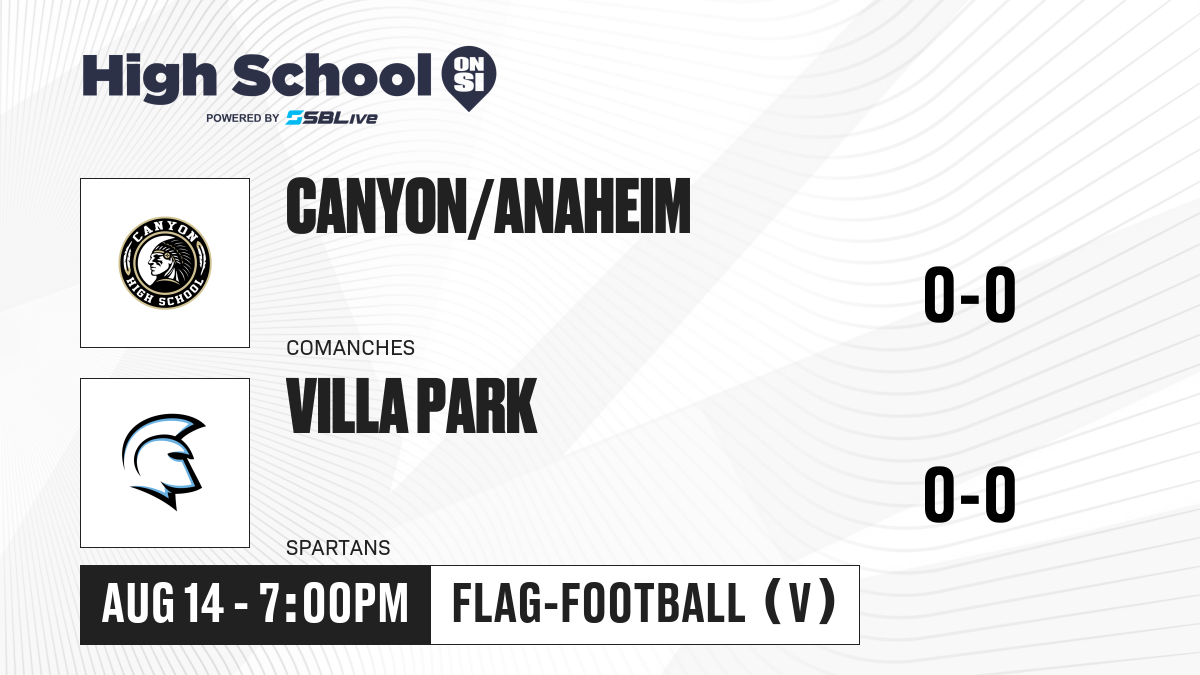 High School ON SI
POWERED BY SBLive

CANYON
HIGH SCHOOL

CANYON/ANAHEIM

0-0

COMANCHES

VILLA PARK

0-0

SPARTANS

AUG 14 - 7:00PM

FLAG-FOOTBALL (V)